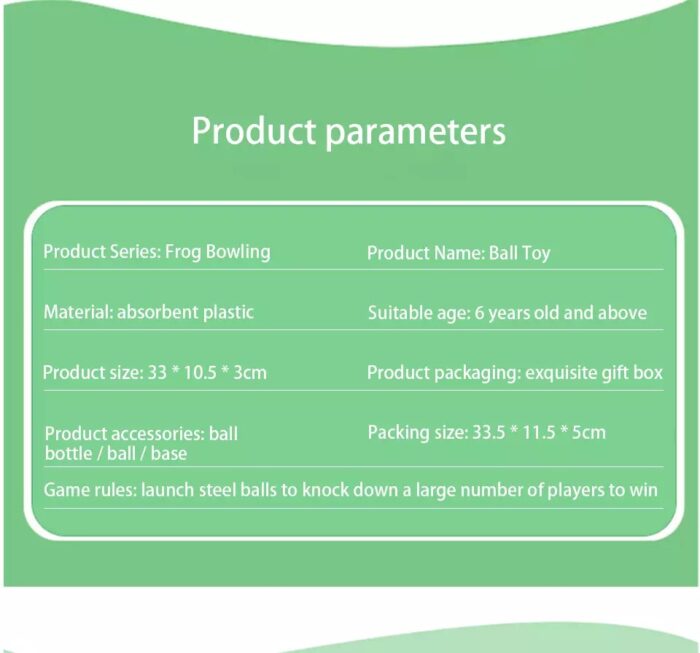 Product parameters

Product Series: Frog Bowling

Product Name: Ball Toy

Material: absorbent plastic

Suitable age: 6 years old and above

Product size: 33 * 10.5 * 3cm

Product packaging: exquisite gift box

Product accessories: ball bottle / ball / base

Packing size: 33.5 * 11.5 * 5cm

Game rules: launch steel balls to knock down a large number of players to win